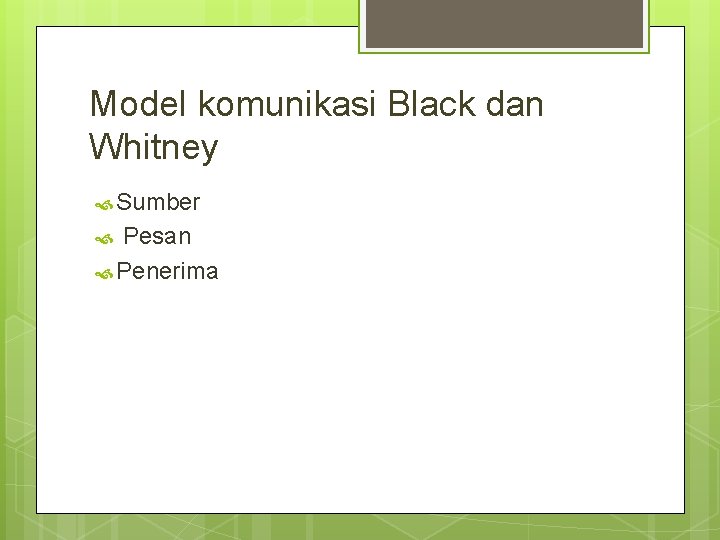 Model komunikasi Black dan Whitney

Sumber
Pesan
Penerima